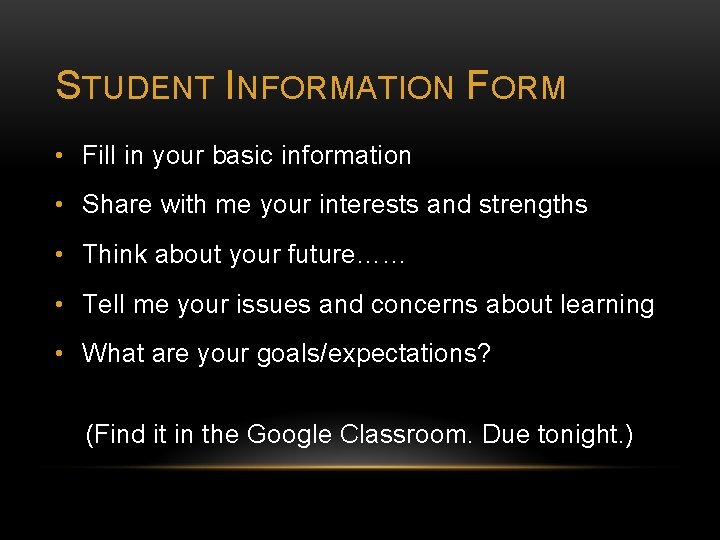 STUDENT INFORMATION FORM

• Fill in your basic information
• Share with me your interests and strengths
• Think about your future……
• Tell me your issues and concerns about learning
• What are your goals/expectations?

(Find it in the Google Classroom. Due tonight.)